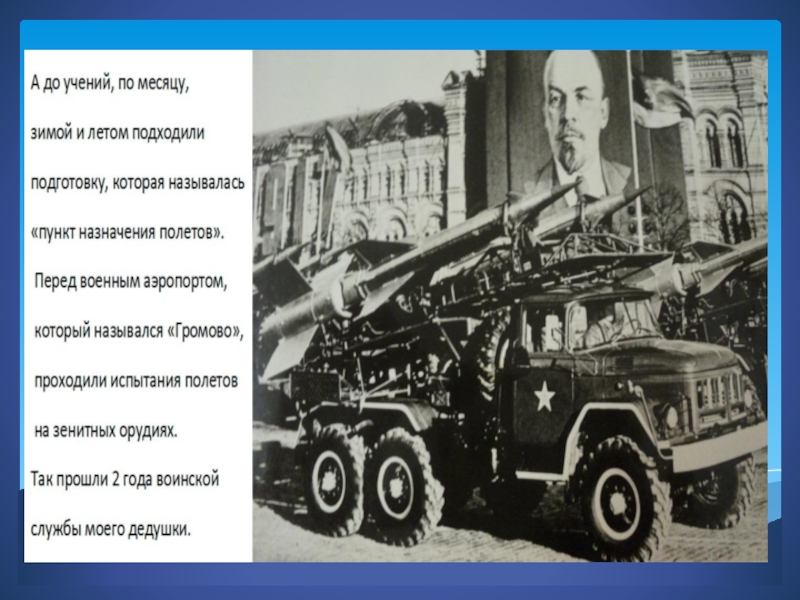 А до учений, по месяцу,

зимой и летом подходили

подготовку, которая называлась

«пункт назначения полетов».

Перед военным аэропортом,

который назывался «Громово»,

проходили испытания полетов

на зенитных орудиях.

Так прошли 2 года воинской

службы моего дедушки.